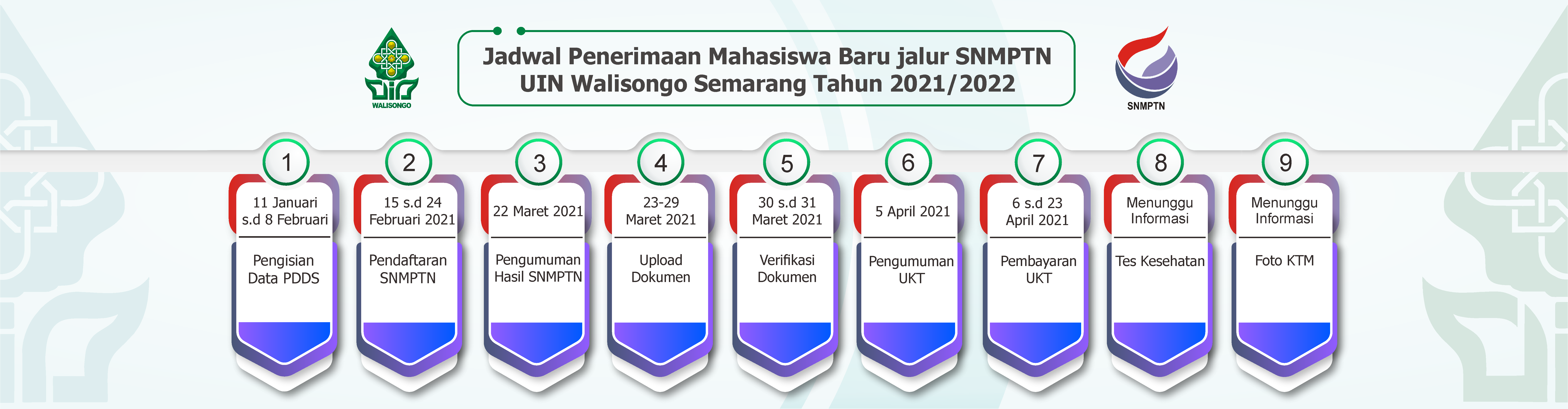 WALISONGO

Jadwal Penerimaan Mahasiswa Baru jalur SNMPTN
UIN Walisongo Semarang Tahun 2021/2022

SNMPTN

1
11 Januari s.d 8 Februari
Pengisian Data PDDS

2
15 s.d 24 Februari 2021
Pendaftaran SNMPTN

3
22 Maret 2021
Pengumuman Hasil SNMPTN

4
23-29 Maret 2021
Upload Dokumen

5
30 s.d 31 Maret 2021
Verifikasi Dokumen

6
5 April 2021
Pengumuman UKT

7
6 s.d 23 April 2021
Pembayaran UKT

8
Menunggu Informasi
Tes Kesehatan

9
Menunggu Informasi
Foto KTM